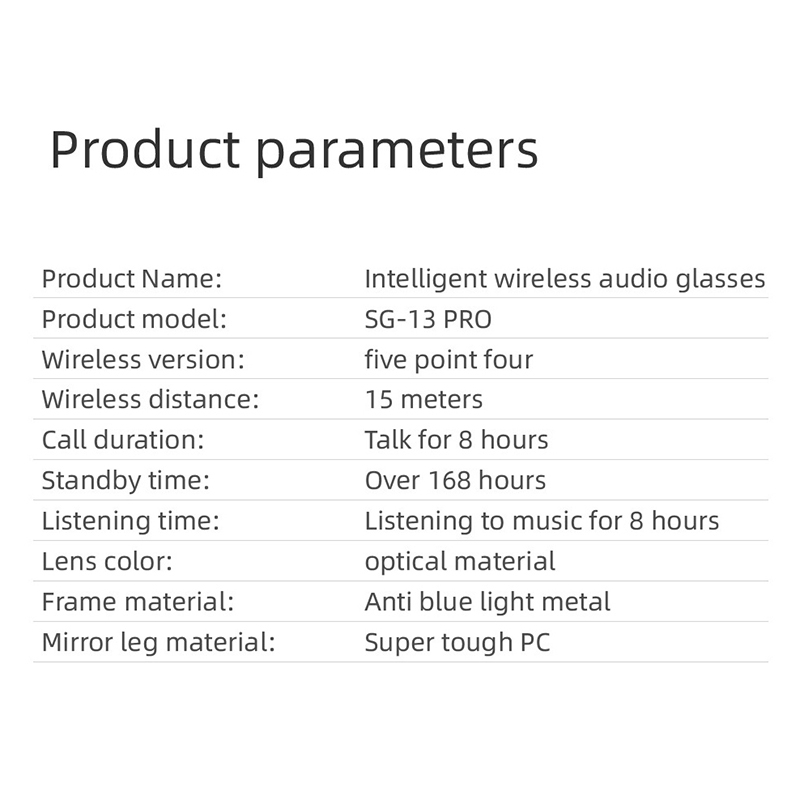 Product parameters

| | |
|---|---|
| Product Name: | Intelligent wireless audio glasses |
| Product model: | SG-13 PRO |
| Wireless version: | five point four |
| Wireless distance: | 15 meters |
| Call duration: | Talk for 8 hours |
| Standby time: | Over 168 hours |
| Listening time: | Listening to music for 8 hours |
| Lens color: | optical material |
| Frame material: | Anti blue light metal |
| Mirror leg material: | Super tough PC |